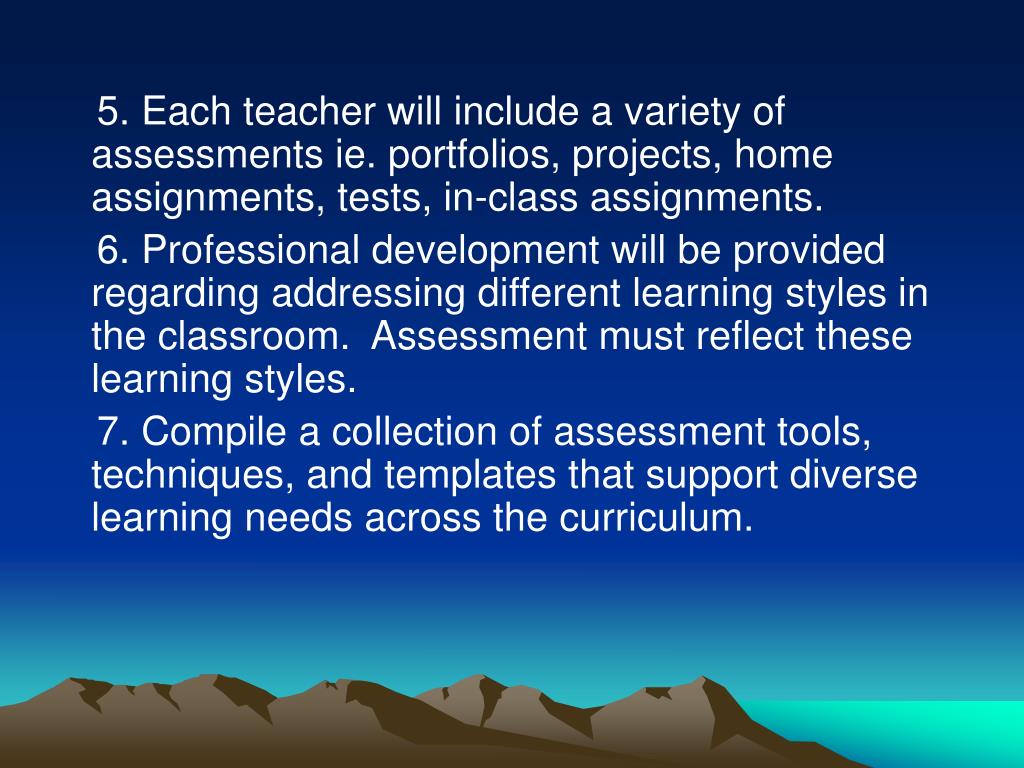 5. Each teacher will include a variety of assessments ie. portfolios, projects, home assignments, tests, in-class assignments.

6. Professional development will be provided regarding addressing different learning styles in the classroom. Assessment must reflect these learning styles.

7. Compile a collection of assessment tools, techniques, and templates that support diverse learning needs across the curriculum.